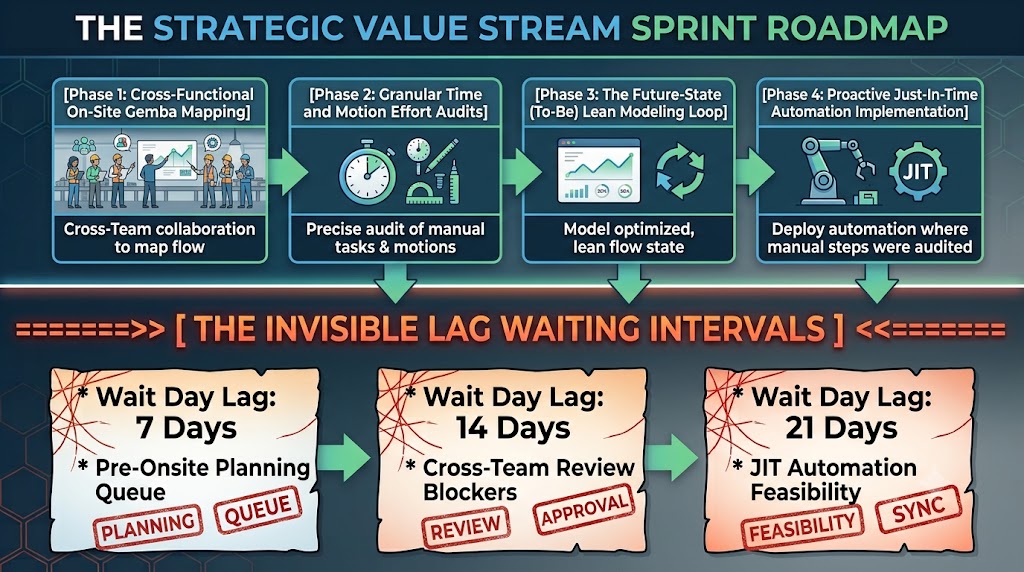 THE STRATEGIC VALUE STREAM SPRINT ROADMAP

[Phase 1: Cross-Functional On-Site Gemba Mapping]

Cross-Team collaboration to map flow

[Phase 2: Granular Time and Motion Effort Audits]

Precise audit of manual tasks & motions

[Phase 3: The Future-State (To-Be) Lean Modeling Loop]

20% 50%

Model optimized, lean flow state

[Phase 4: Proactive Just-In-Time Automation Implementation]

JIT

Deploy automation where manual steps were audited

=======>> [ THE INVISIBLE LAG WAITING INTERVALS ] <<=======

* Wait Day Lag: 7 Days

* Pre-Onsite Planning Queue

PLANNING QUEUE

* Wait Day Lag: 14 Days

* Cross-Team Review Blockers

REVIEW APPROVAL

* Wait Day Lag: 21 Days

* JIT Automation Feasibility

FEASIBILITY SYNC